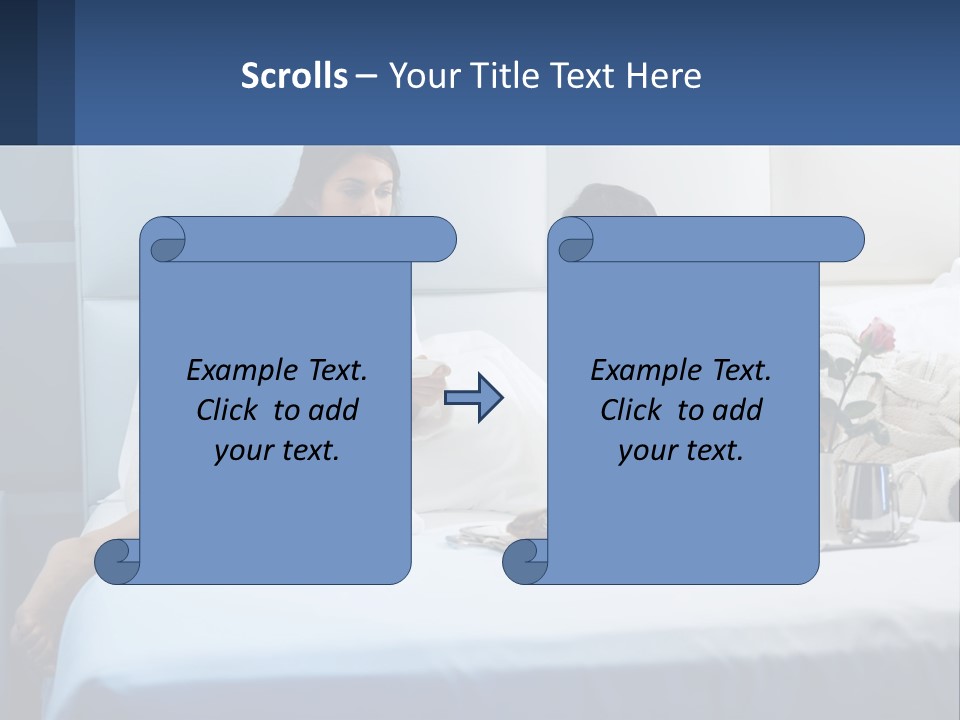 Scrolls – Your Title Text Here

Example Text. Click to add your text.

Example Text. Click to add your text.